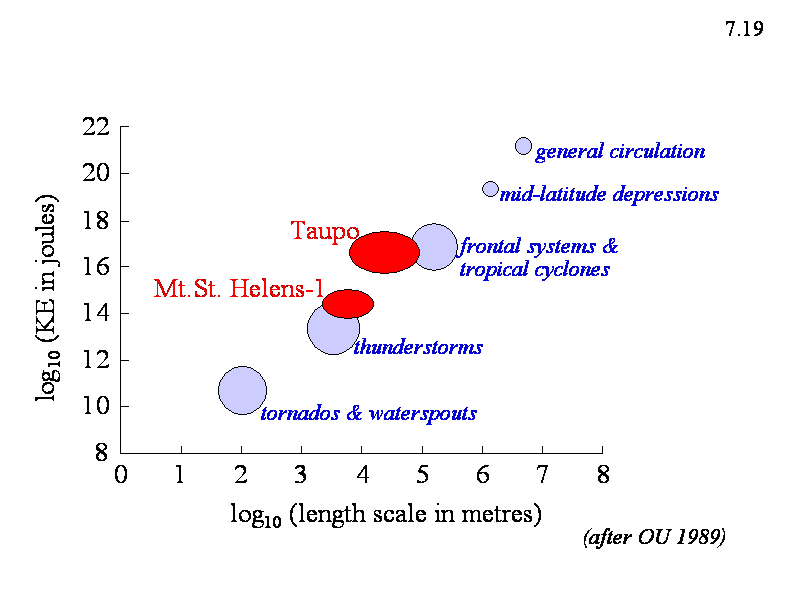 7.19

$\log_{10}$ (KE in joules)

22
20
18
16
14
12
10
8

general circulation

mid-latitude depressions

Taupo

frontal systems & tropical cyclones

Mt.St. Helens-1

thunderstorms

tornados & waterspouts

0 1 2 3 4 5 6 7 8

$\log_{10}$ (length scale in metres)

(after OU 1989)